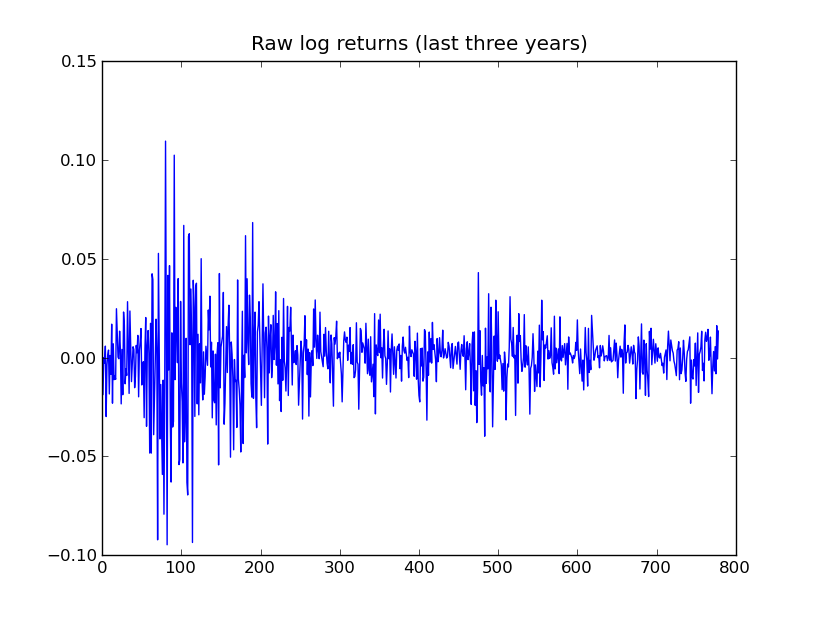 Raw log returns (last three years)

0.15
0.10
0.05
0.00
−0.05
−0.10

0
100
200
300
400
500
600
700
800